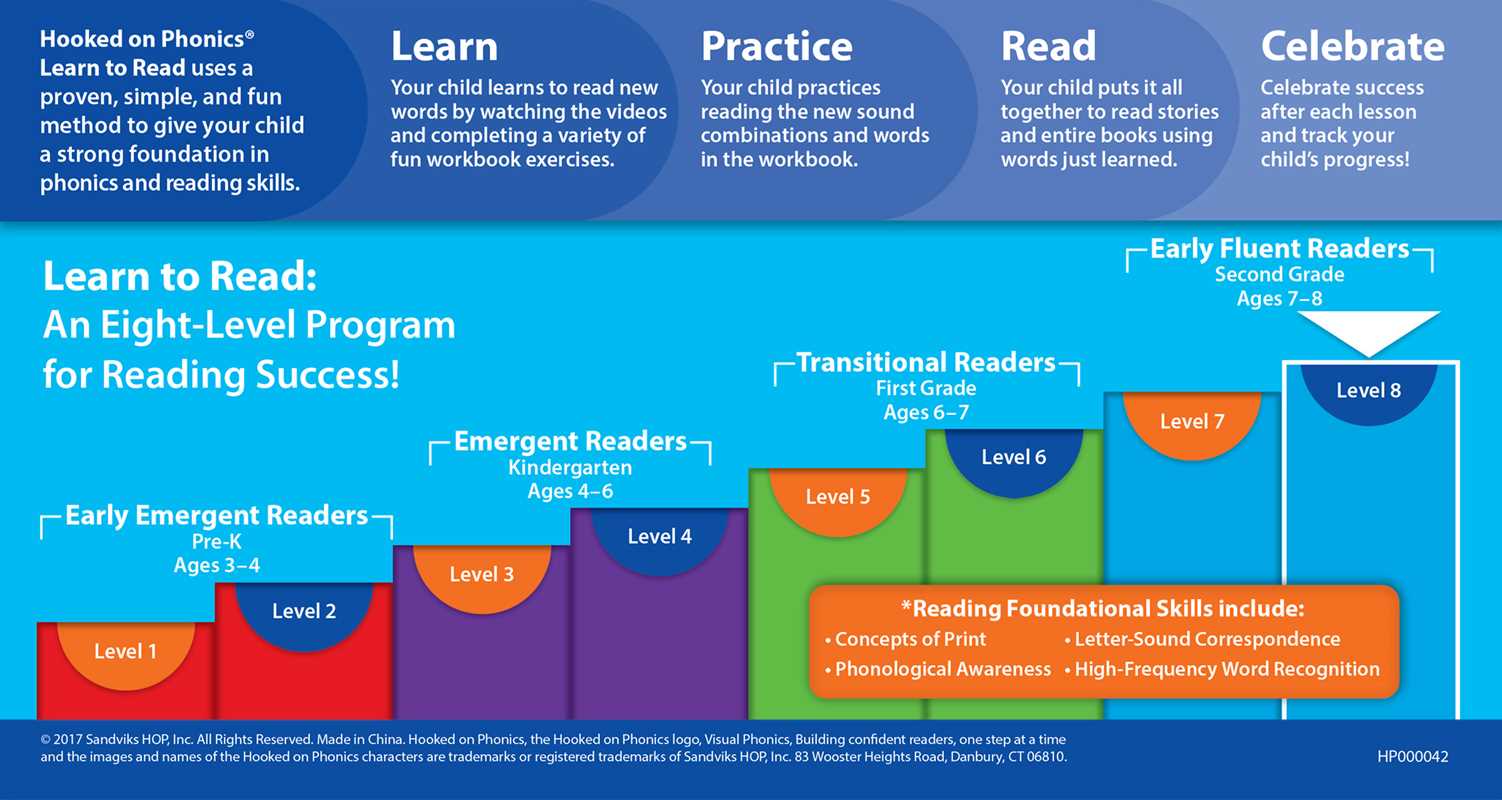 Hooked on Phonics® Learn to Read uses a proven, simple, and fun method to give your child a strong foundation in phonics and reading skills.

Learn
Your child learns to read new words by watching the videos and completing a variety of fun workbook exercises.

Practice
Your child practices reading the new sound combinations and words in the workbook.

Read
Your child puts it all together to read stories and entire books using words just learned.

Celebrate
Celebrate success after each lesson and track your child's progress!

Learn to Read:
An Eight-Level Program for Reading Success!

Early Emergent Readers
Pre-K
Ages 3–4

Level 1

Level 2

Emergent Readers
Kindergarten
Ages 4–6

Level 3

Level 4

Transitional Readers
First Grade
Ages 6–7

Level 5

Level 6

Early Fluent Readers
Second Grade
Ages 7–8

Level 7

Level 8

*Reading Foundational Skills include:
• Concepts of Print
• Phonological Awareness
• Letter-Sound Correspondence
• High-Frequency Word Recognition

© 2017 Sandviks HOP, Inc. All Rights Reserved. Made in China. Hooked on Phonics, the Hooked on Phonics logo, Visual Phonics, Building confident readers, one step at a time and the images and names of the Hooked on Phonics characters are trademarks or registered trademarks of Sandviks HOP, Inc. 83 Wooster Heights Road, Danbury, CT 06810.

HP000042